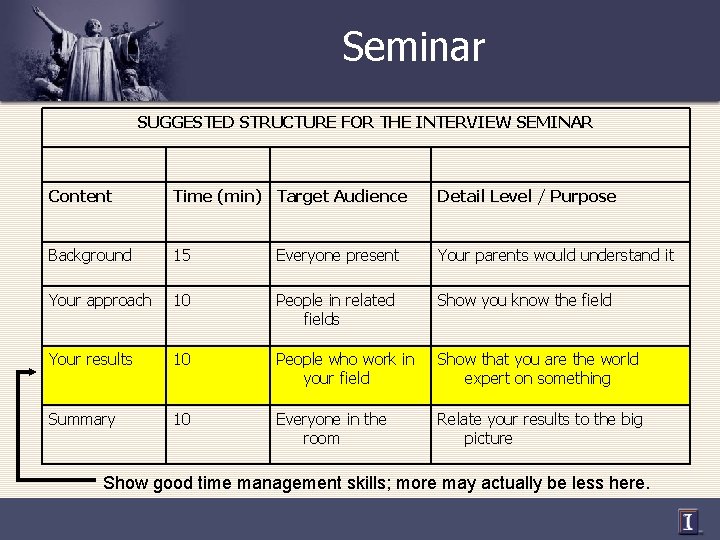 Seminar

SUGGESTED STRUCTURE FOR THE INTERVIEW SEMINAR

| Content | Time (min) | Target Audience | Detail Level / Purpose |
|---|---|---|---|
| Background | 15 | Everyone present | Your parents would understand it |
| Your approach | 10 | People in related fields | Show you know the field |
| Your results | 10 | People who work in your field | Show that you are the world expert on something |
| Summary | 10 | Everyone in the room | Relate your results to the big picture |

Show good time management skills; more may actually be less here.

I